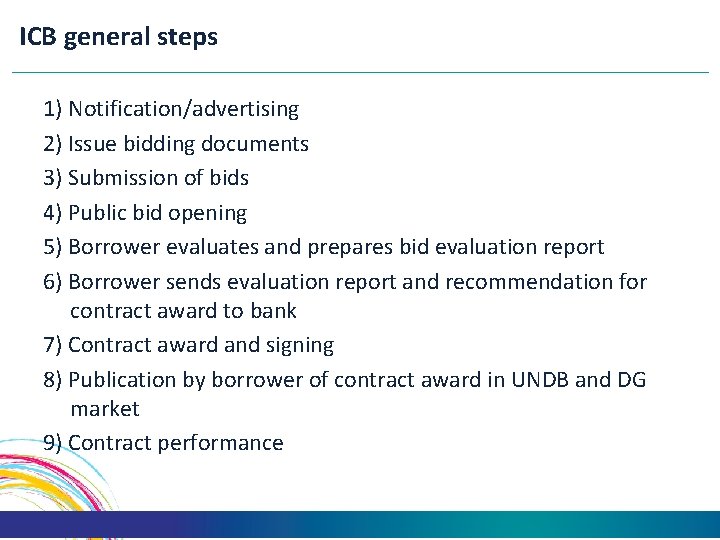 ICB general steps

1) Notification/advertising

2) Issue bidding documents

3) Submission of bids

4) Public bid opening

5) Borrower evaluates and prepares bid evaluation report

6) Borrower sends evaluation report and recommendation for contract award to bank

7) Contract award and signing

8) Publication by borrower of contract award in UNDB and DG market

9) Contract performance